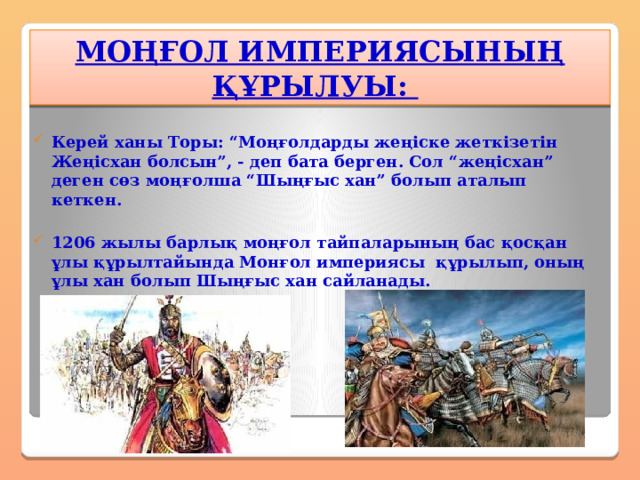 МОҢҒОЛ ИМПЕРИЯСЫНЫҢ ҚҰРЫЛУЫ:

Керей ханы Торы: “Моңғолдарды жеңіске жеткізетін Жеңісхан болсын”, - деп бата берген. Сол “жеңісхан” деген сөз моңғолша “Шыңғыс хан” болып аталып кеткен.

1206 жылы барлық моңғол тайпаларының бас қосқан ұлы құрылтайында Монғол империясы құрылып, оның ұлы хан болып Шыңғыс хан сайланады.